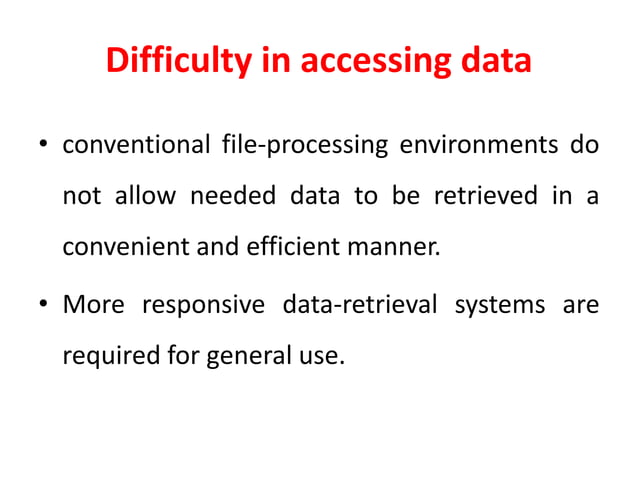 Difficulty in accessing data

• conventional file-processing environments do not allow needed data to be retrieved in a convenient and efficient manner.

• More responsive data-retrieval systems are required for general use.